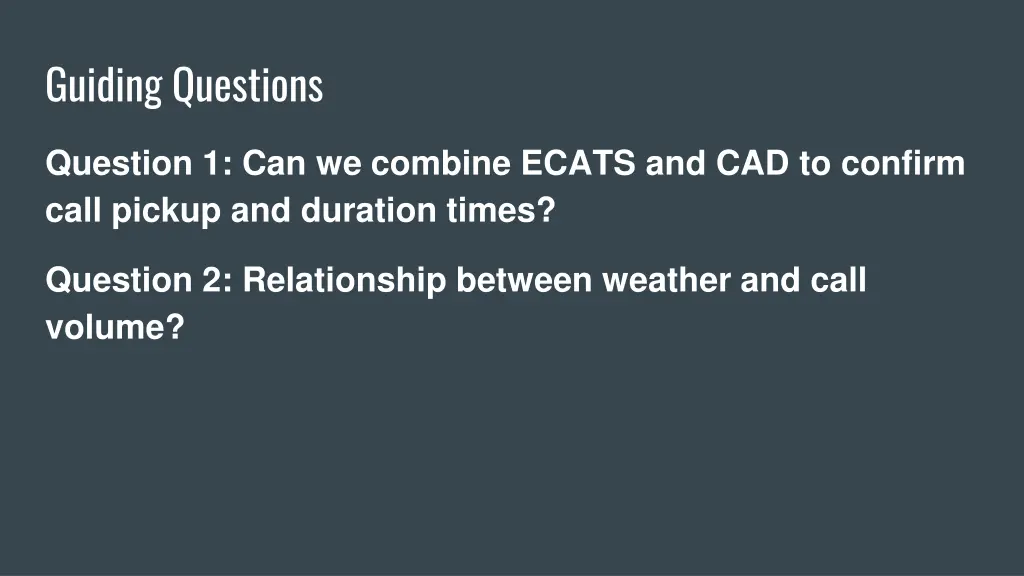 Guiding Questions

Question 1: Can we combine ECATS and CAD to confirm call pickup and duration times?

Question 2: Relationship between weather and call volume?